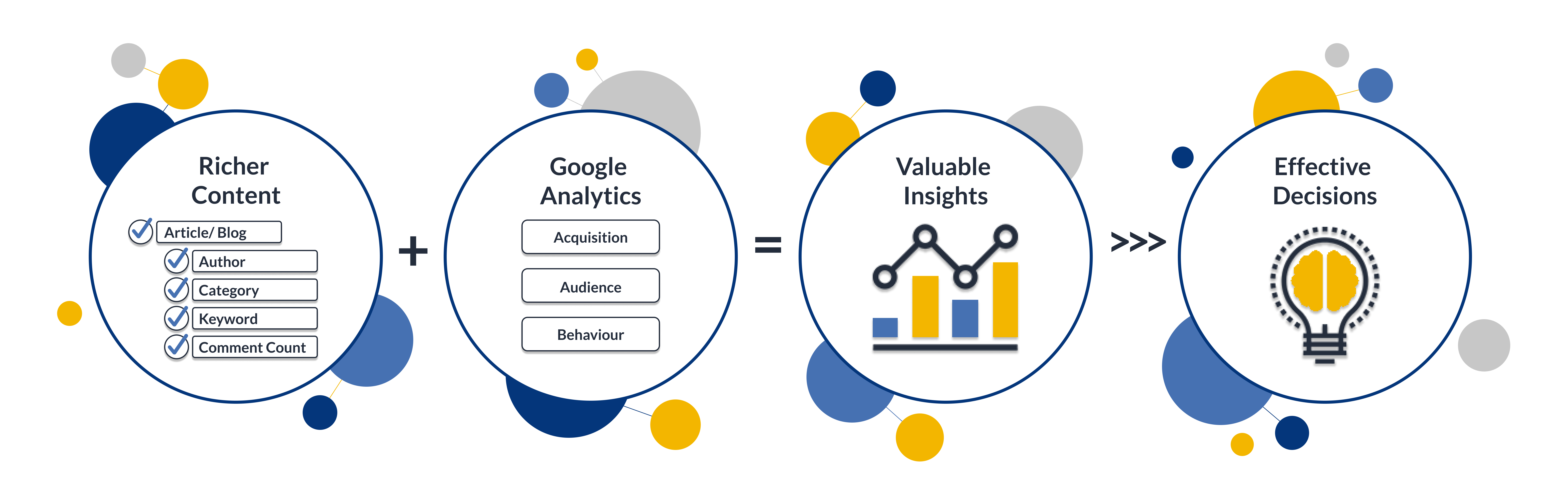 Richer Content

Article/ Blog

Author

Category

Keyword

Comment Count

+

Google Analytics

Acquisition

Audience

Behaviour

=

Valuable Insights

>>>

Effective Decisions